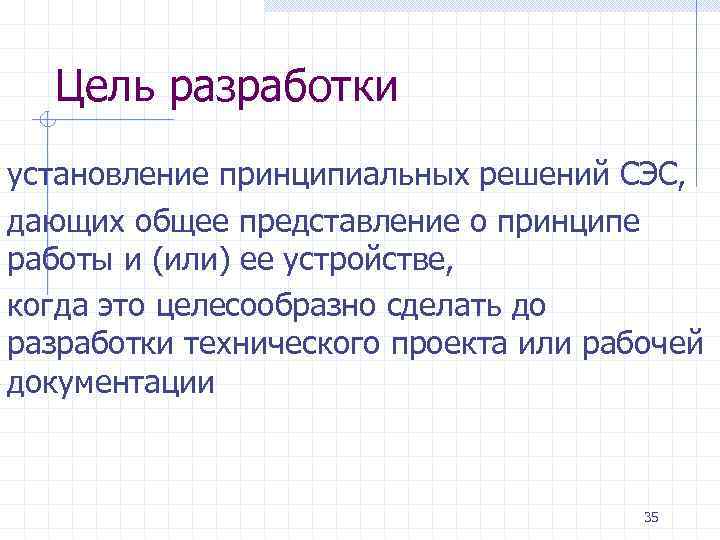 Цель разработки

установление принципиальных решений СЭС,

дающих общее представление о принципе работы и (или) ее устройстве,

когда это целесообразно сделать до разработки технического проекта или рабочей документации

35